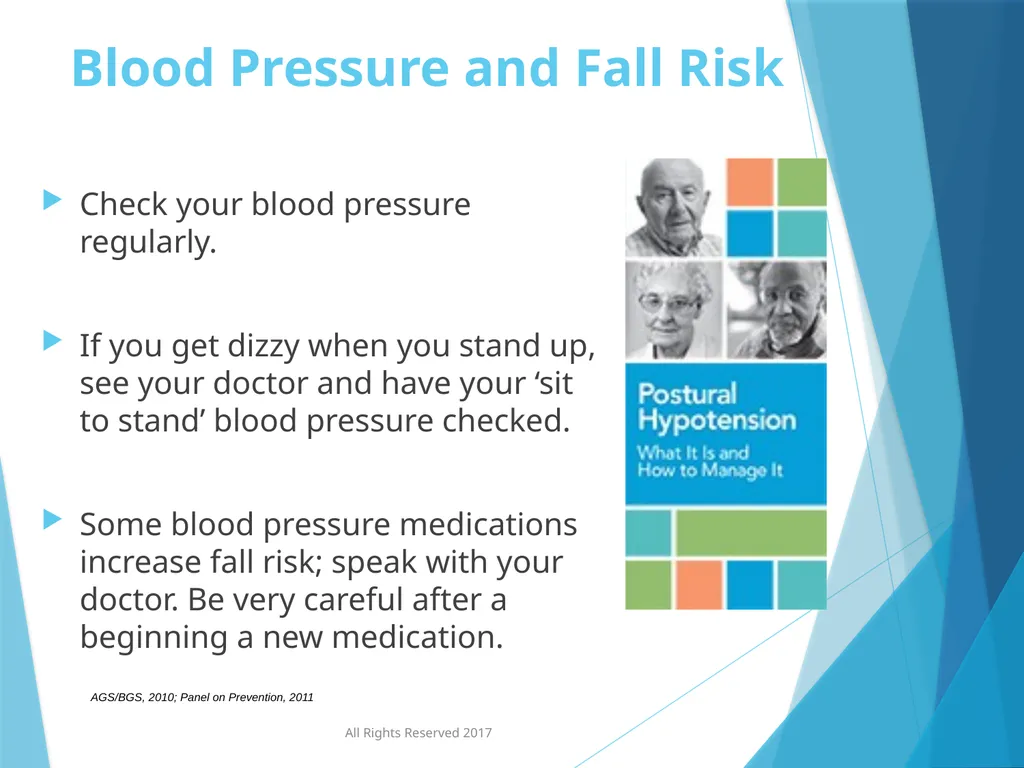 Blood Pressure and Fall Risk

Check your blood pressure regularly.

If you get dizzy when you stand up, see your doctor and have your ‘sit to stand’ blood pressure checked.

Some blood pressure medications increase fall risk; speak with your doctor. Be very careful after a beginning a new medication.

Postural Hypotension

What It Is and How to Manage It

AGS/BGS, 2010; Panel on Prevention, 2011

All Rights Reserved 2017